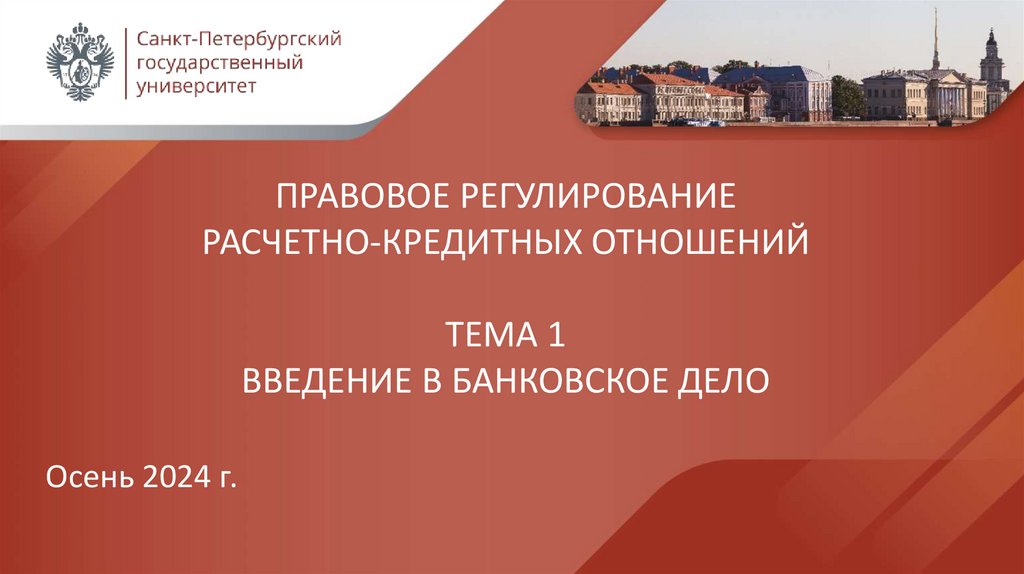 Санкт-Петербургский государственный университет

ПРАВОВОЕ РЕГУЛИРОВАНИЕ
РАСЧЕТНО-КРЕДИТНЫХ ОТНОШЕНИЙ

ТЕМА 1
ВВЕДЕНИЕ В БАНКОВСКОЕ ДЕЛО

Осень 2024 г.